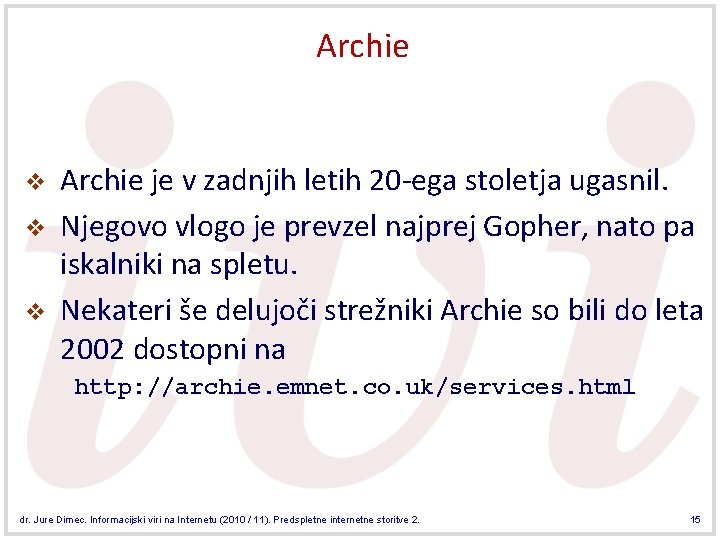 Archie

❖ Archie je v zadnjih letih 20-ega stoletja ugasnil.

❖ Njegovo vlogo je prevzel najprej Gopher, nato pa iskalniki na spletu.

❖ Nekateri še delujoči strežniki Archie so bili do leta 2002 dostopni na

http://archie.emnet.co.uk/services.html

dr. Jure Dimec. Informacijski viri na Internetu (2010 / 11). Predspletne internetne storitve 2.

15